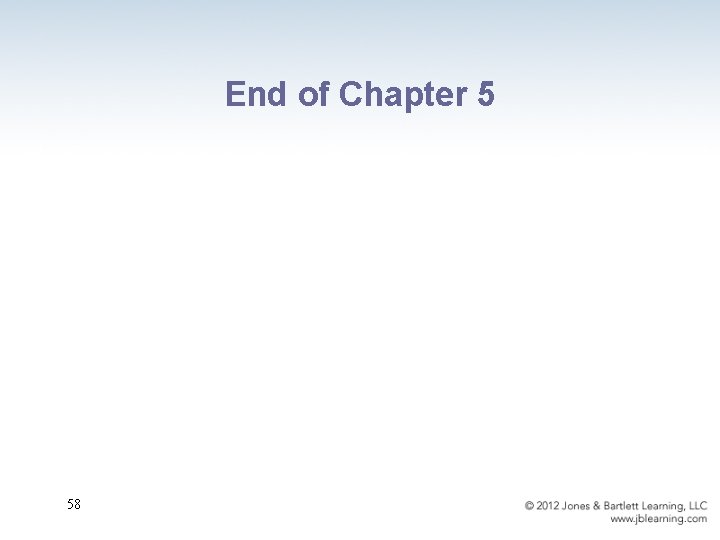 End of Chapter 5

58

© 2012 Jones & Bartlett Learning, LLC
www.jblearning.com